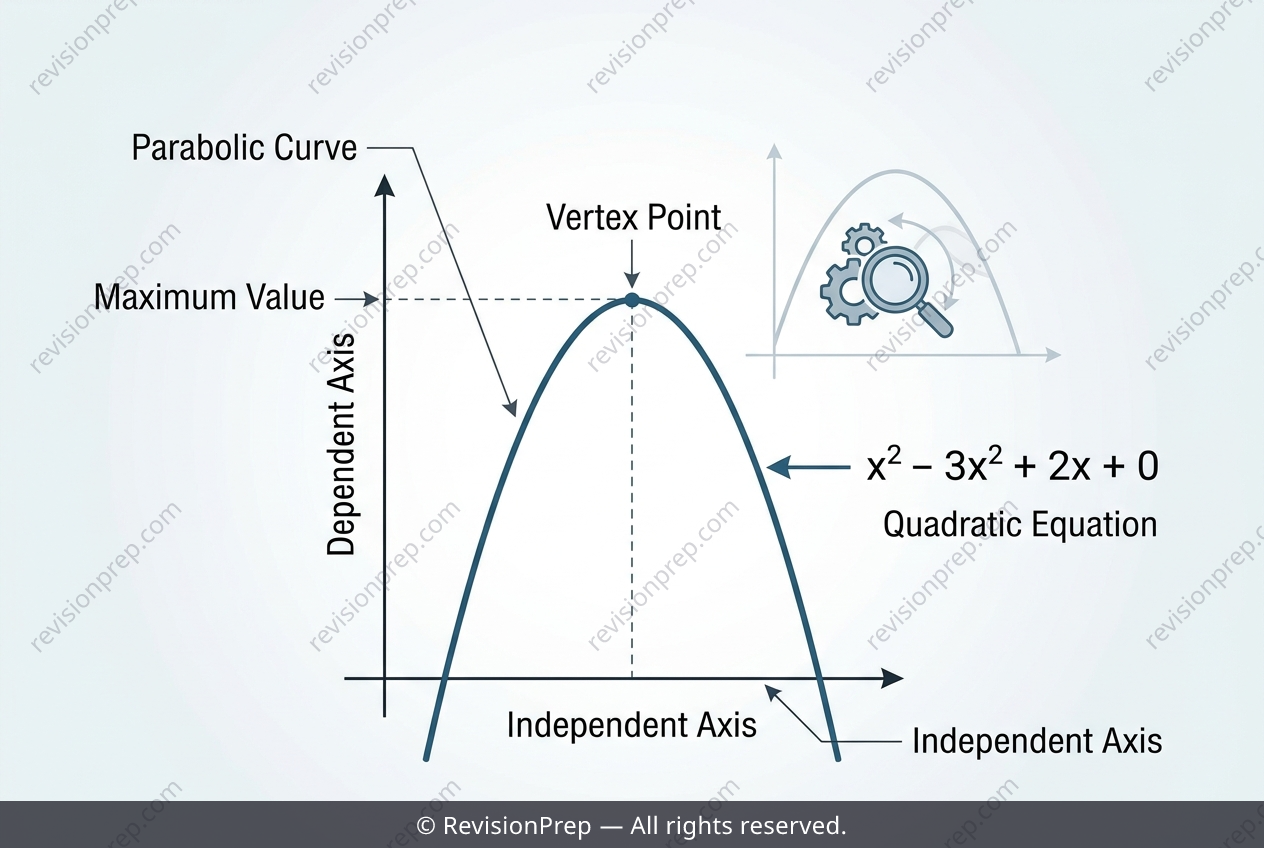 revisionprep.com

Parabolic Curve

Vertex Point

Maximum Value

Dependent Axis

$x^2 - 3x^2 + 2x + 0$

Quadratic Equation

Independent Axis

Independent Axis

© RevisionPrep — All rights reserved.